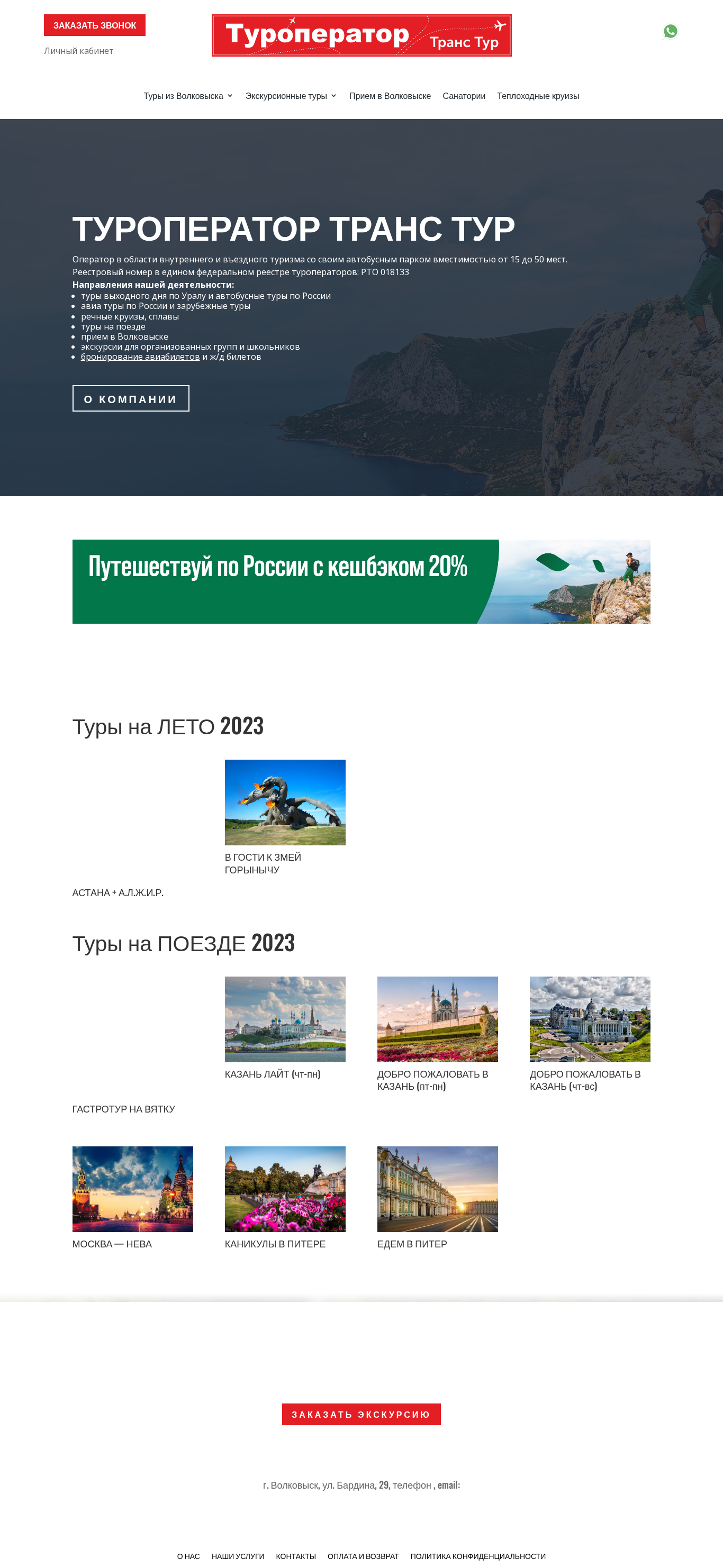 ЗАКАЗАТЬ ЗВОНОК

Личный кабинет

Туроператор Транс Тур

Туры из Волковыска  Экскурсионные туры  Прием в Волковыске  Санатории  Теплоходные круизы

ТУРОПЕРАТОР ТРАНС ТУР

Оператор в области внутреннего и въездного туризма со своим автобусным парком вместимостью от 15 до 50 мест.
Реестровый номер в едином федеральном реестре туроператоров: РТО 018133
Направления нашей деятельности:
- туры выходного дня по Уралу и автобусные туры по России
- авиа туры по России и зарубежные туры
- речные круизы, сплавы
- туры на поезде
- прием в Волковыске
- экскурсии для организованных групп и школьников
- бронирование авиабилетов и ж/д билетов

О КОМПАНИИ

Путешествуй по России с кешбэком 20%

Туры на ЛЕТО 2023

В ГОСТИ К ЗМЕЙ ГОРЫНЫЧУ

АСТАНА + А.Л.Ж.И.Р.

Туры на ПОЕЗДЕ 2023

КАЗАНЬ ЛАЙТ (чт-пн)

ДОБРО ПОЖАЛОВАТЬ В КАЗАНЬ (пт-пн)

ДОБРО ПОЖАЛОВАТЬ В КАЗАНЬ (чт-вс)

ГАСТРОТУР НА ВЯТКУ

МОСКВА — НЕВА

КАНИКУЛЫ В ПИТЕРЕ

ЕДЕМ В ПИТЕР

ЗАКАЗАТЬ ЭКСКУРСИЮ

г. Волковыск, ул. Бардина, 29, телефон , email:

О НАС  НАШИ УСЛУГИ  КОНТАКТЫ  ОПЛАТА И ВОЗВРАТ  ПОЛИТИКА КОНФИДЕНЦИАЛЬНОСТИ